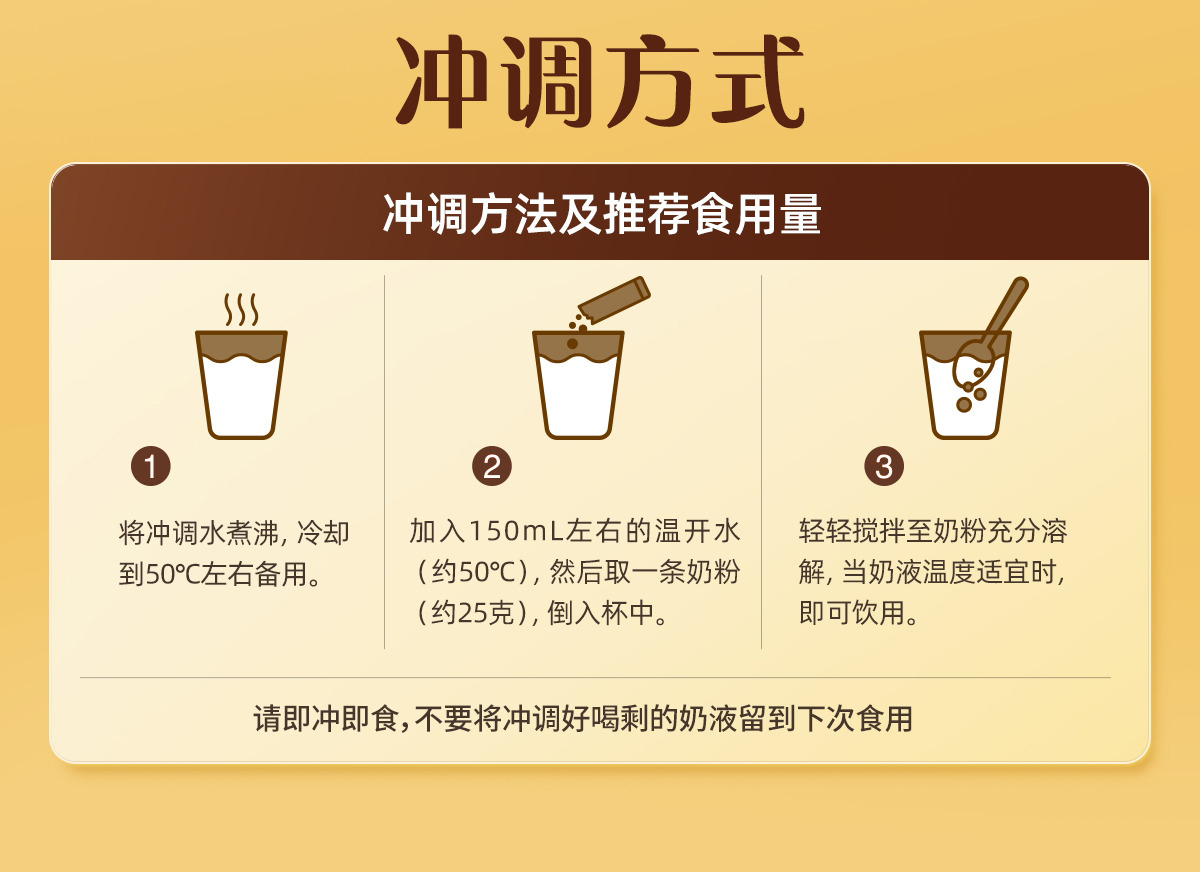 冲调方式

冲调方法及推荐食用量

1

将冲调水煮沸，冷却到50℃左右备用。

2

加入150mL左右的温开水（约50℃），然后取一条奶粉（约25克），倒入杯中。

3

轻轻搅拌至奶粉充分溶解，当奶液温度适宜时，即可饮用。

请即冲即食，不要将冲调好喝剩的奶液留到下次食用